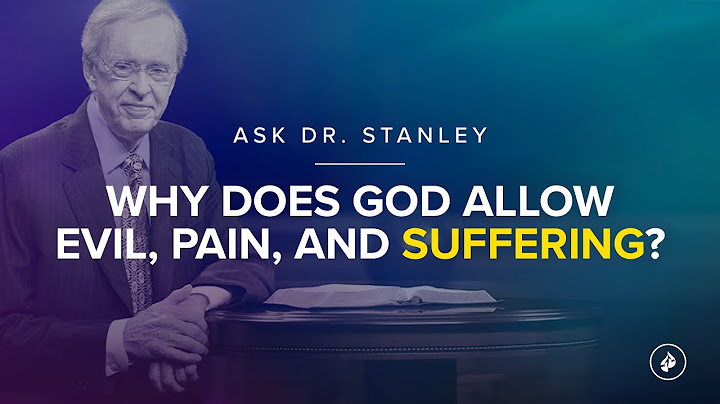 ASK DR. STANLEY

WHY DOES GOD ALLOW EVIL, PAIN, AND SUFFERING?